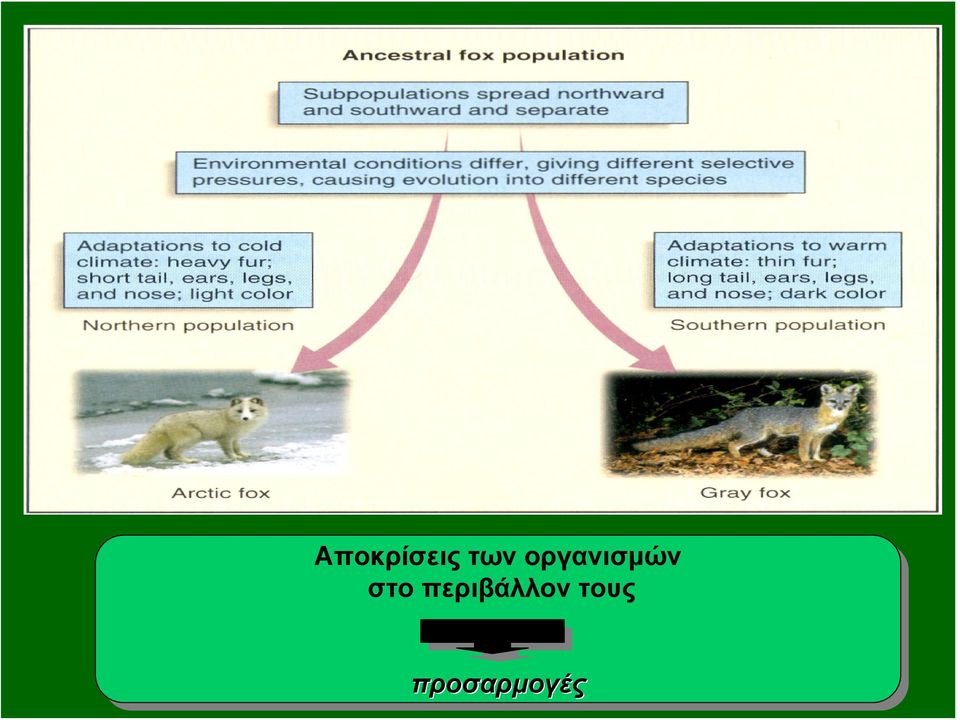 Ancestral fox population

Subpopulations spread northward and southward and separate

Environmental conditions differ, giving different selective pressures, causing evolution into different species

Adaptations to cold climate: heavy fur; short tail, ears, legs, and nose; light color

Northern population

Adaptations to warm climate: thin fur; long tail, ears, legs, and nose; dark color

Southern population

Arctic fox

Gray fox

Αποκρίσεις των οργανισμών στο περιβάλλον τους

προσαρμογές